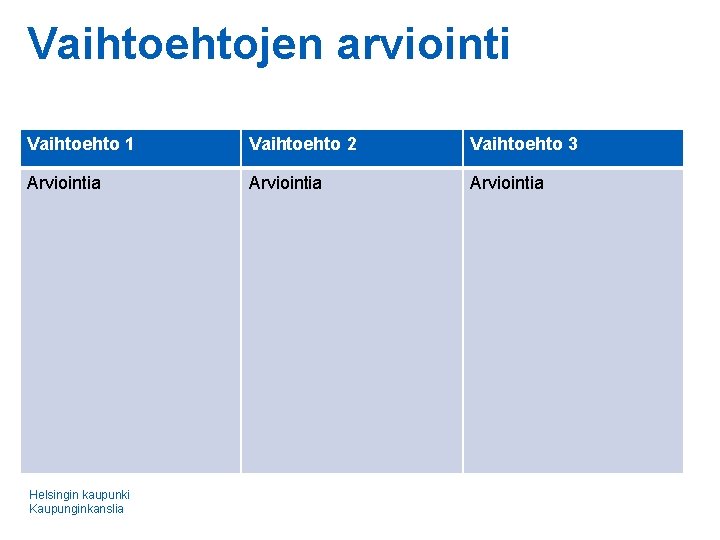 Vaihtoehtojen arviointi

| Vaihtoehto 1 | Vaihtoehto 2 | Vaihtoehto 3 |
|---|---|---|
| Arviointia | Arviointia | Arviointia |

Helsingin kaupunki
Kaupunginkanslia